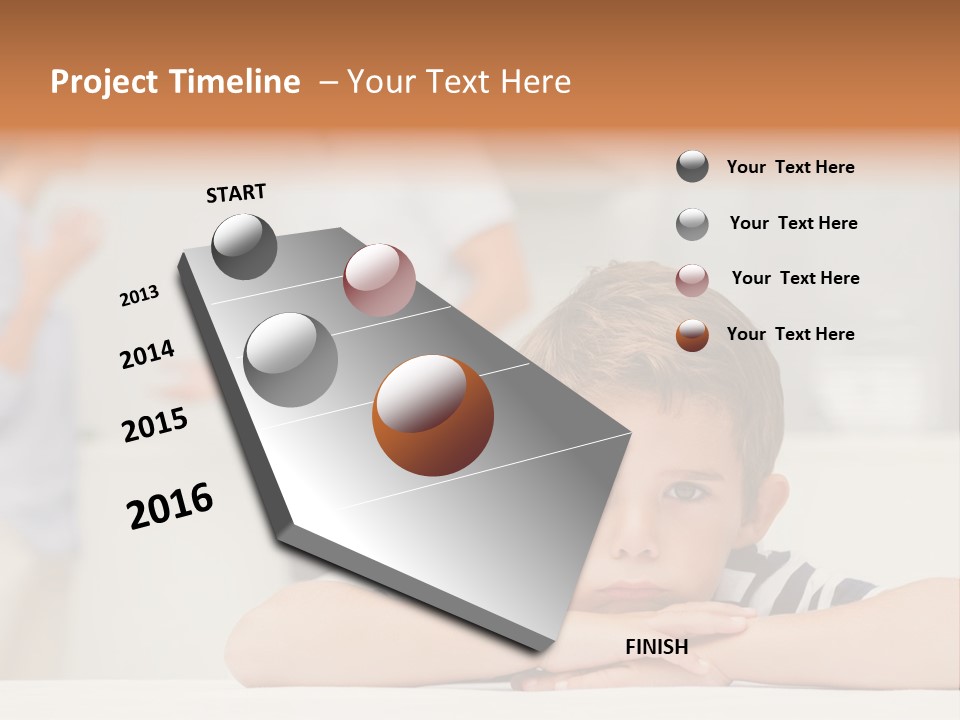 Project Timeline – Your Text Here

START

2013

2014

2015

2016

FINISH

Your Text Here

Your Text Here

Your Text Here

Your Text Here